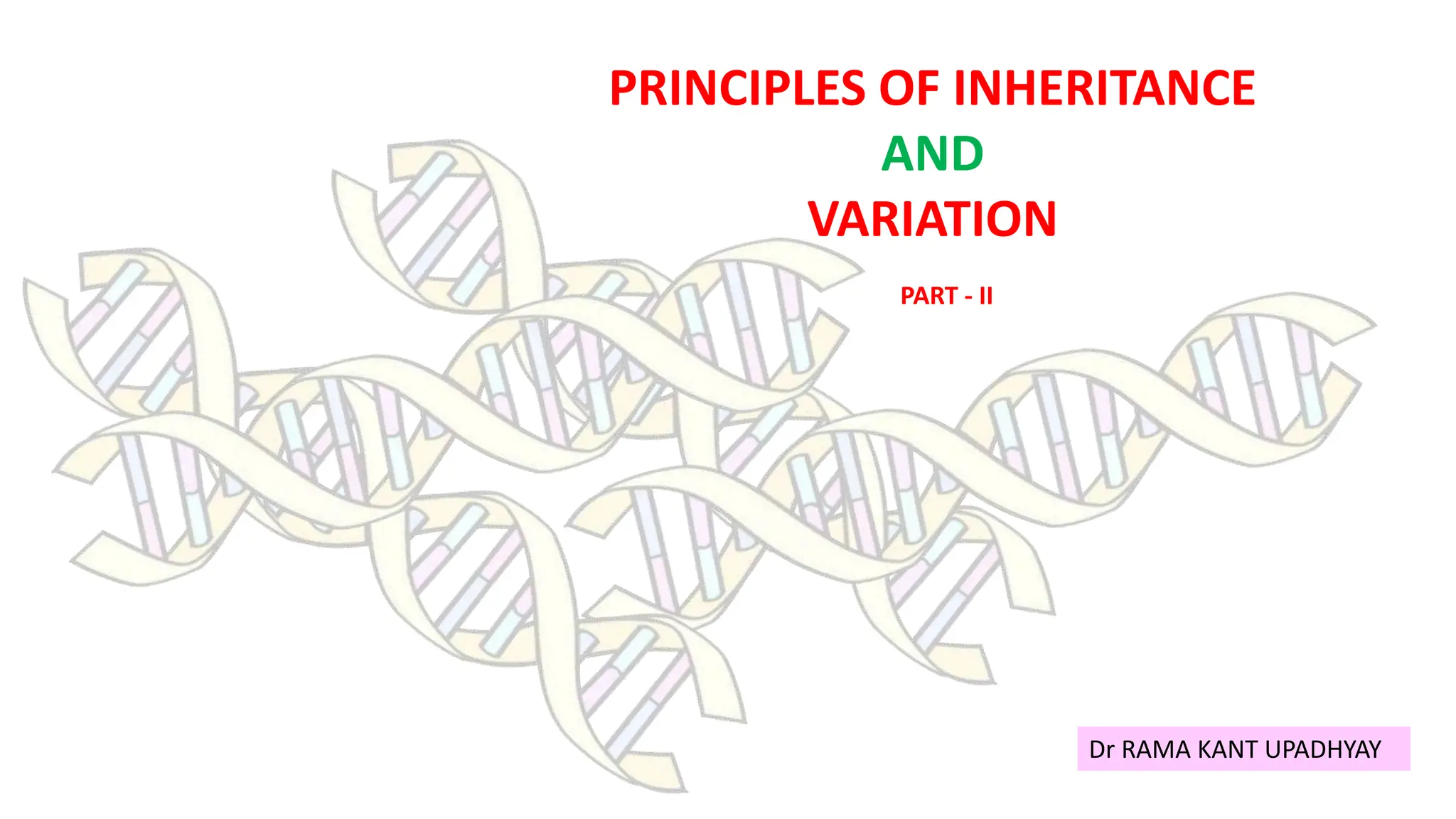 PRINCIPLES OF INHERITANCE
AND
VARIATION

PART - II

Dr RAMA KANT UPADHYAY